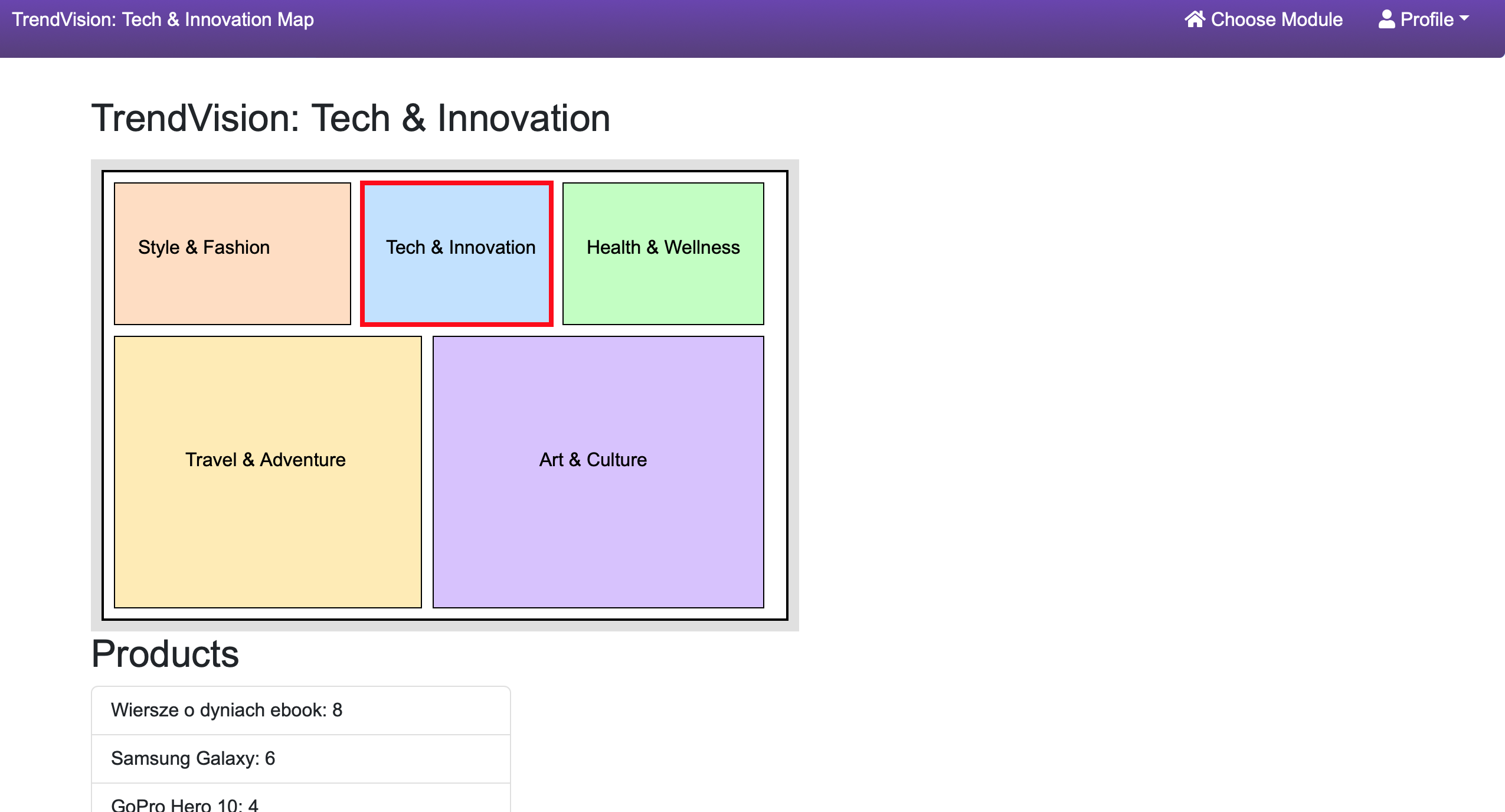 TrendVision: Tech & Innovation Map

Choose Module

Profile

TrendVision: Tech & Innovation

Style & Fashion

Tech & Innovation

Health & Wellness

Travel & Adventure

Art & Culture

Products

Wiersze o dyniach ebook: 8

Samsung Galaxy: 6

GoPro Hero 10: 4